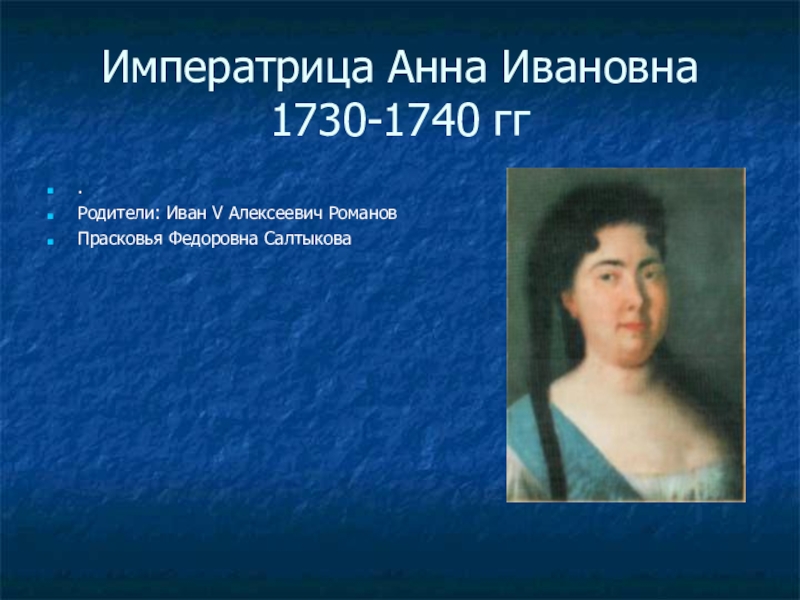 Императрица Анна Ивановна 1730-1740 гг

.

Родители: Иван V Алексеевич Романов

Прасковья Федоровна Салтыкова